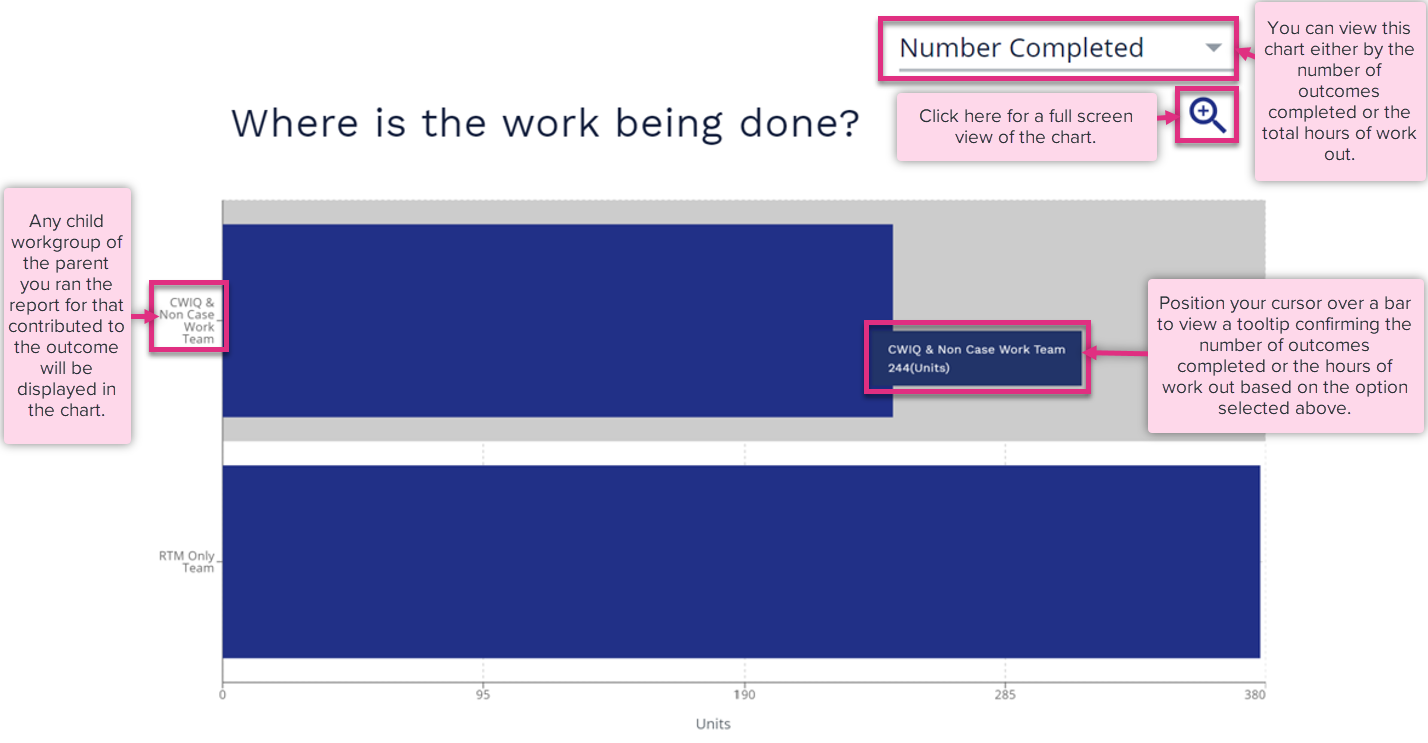 Number Completed

You can view this chart either by the number of outcomes completed or the total hours of work out.

Where is the work being done?

Click here for a full screen view of the chart.

Any child workgroup of the parent you ran the report for that contributed to the outcome will be displayed in the chart.

CWIQ & Non Case Work Team

CWIQ & Non Case Work Team
244(Units)

Position your cursor over a bar to view a tooltip confirming the number of outcomes completed or the hours of work out based on the option selected above.

RTM Only Team

0 95 190 285 380

Units